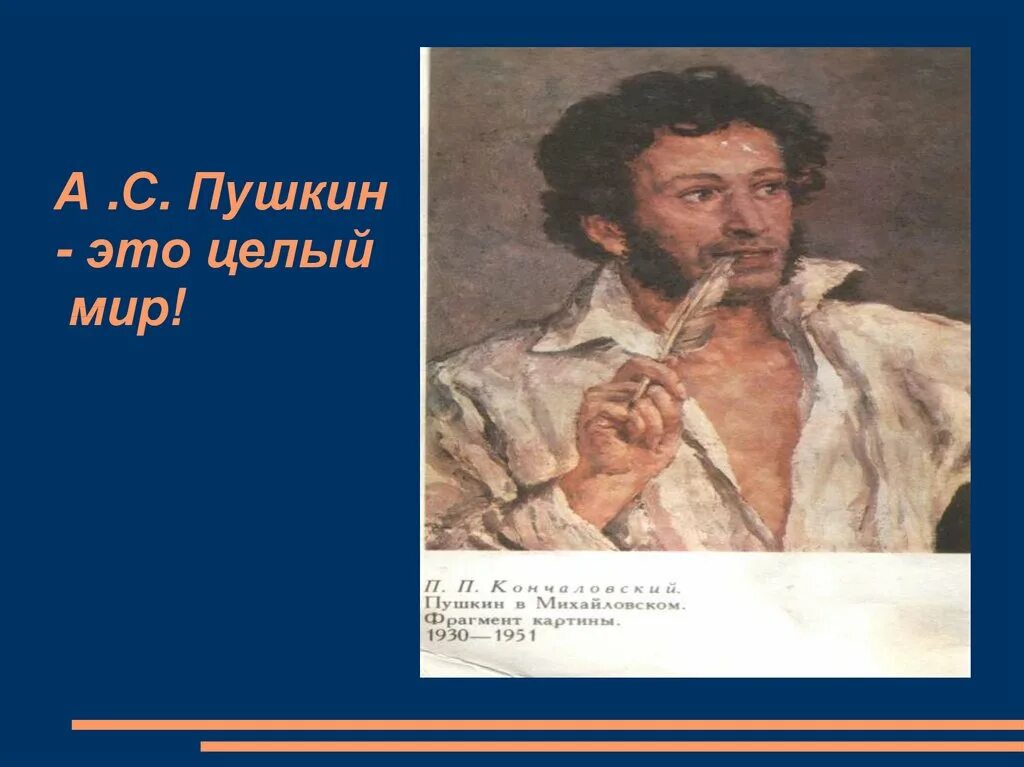 А .С. Пушкин - это целый мир!

П. П. Кончаловский.
Пушкин в Михайловском.
Фрагмент картины.
1930—1951